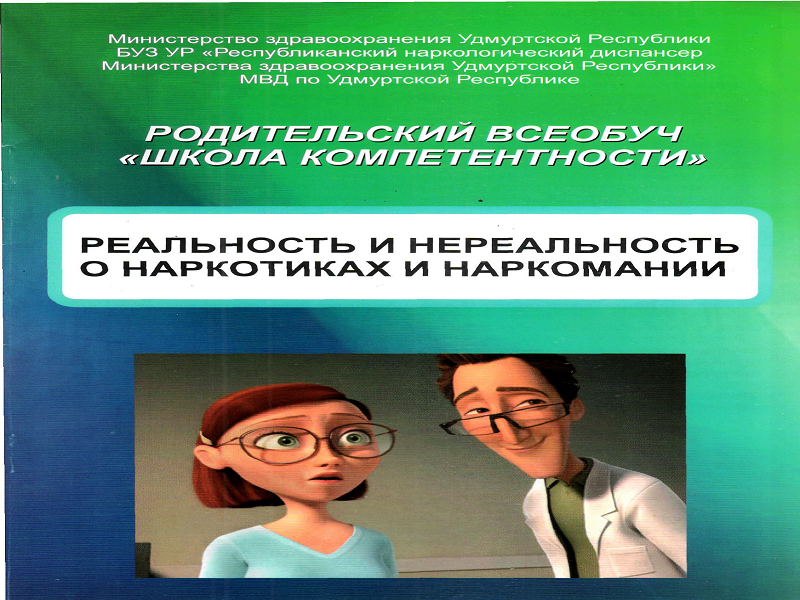 Министерство здравоохранения Удмуртской Республики
БУЗ УР «Республиканский наркологический диспансер
Министерства здравоохранения Удмуртской Республики»
МВД по Удмуртской Республике

РОДИТЕЛЬСКИЙ ВСЕОБУЧ
«ШКОЛА КОМПЕТЕНТНОСТИ»

РЕАЛЬНОСТЬ И НЕРЕАЛЬНОСТЬ
О НАРКОТИКАХ И НАРКОМАНИИ